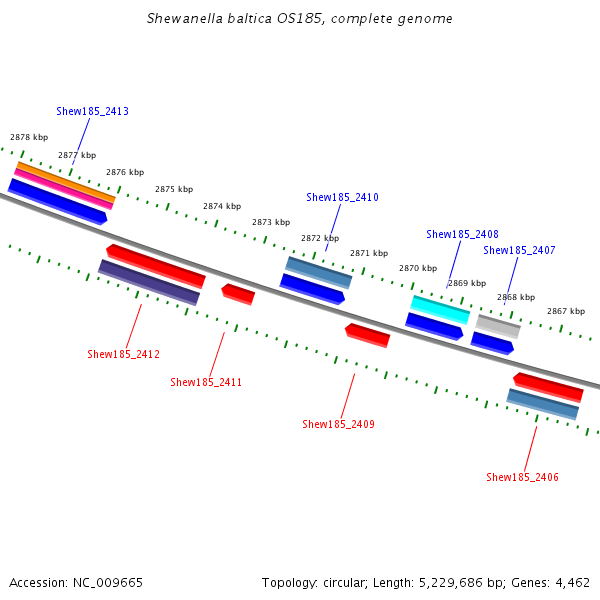 Shewanella baltica OS185, complete genome

Shew185_2413

2878 kbp
2877 kbp
2876 kbp
2875 kbp
2874 kbp
2873 kbp
2872 kbp
2871 kbp
2870 kbp
2869 kbp
2868 kbp
2867 kbp

Shew185_2410
Shew185_2408
Shew185_2407

Shew185_2412
Shew185_2411
Shew185_2409
Shew185_2406

Accession: NC_009665
Topology: circular; Length: 5,229,686 bp; Genes: 4,462